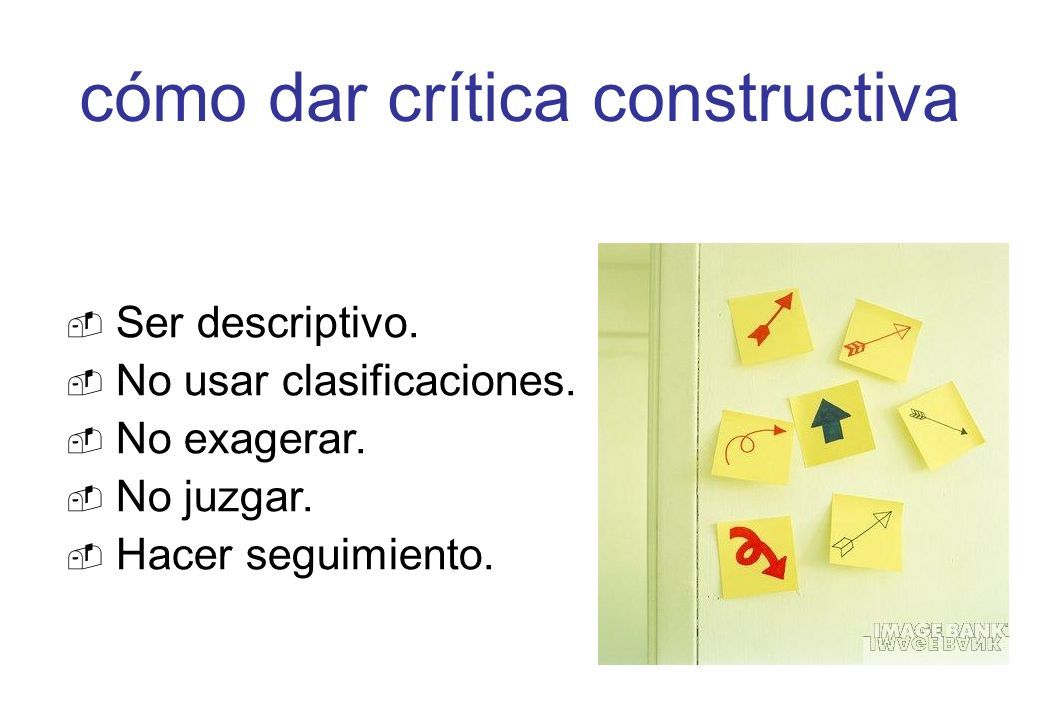 cómo dar crítica constructiva

Ser descriptivo.
No usar clasificaciones.
No exagerar.
No juzgar.
Hacer seguimiento.

IMAGE BANK